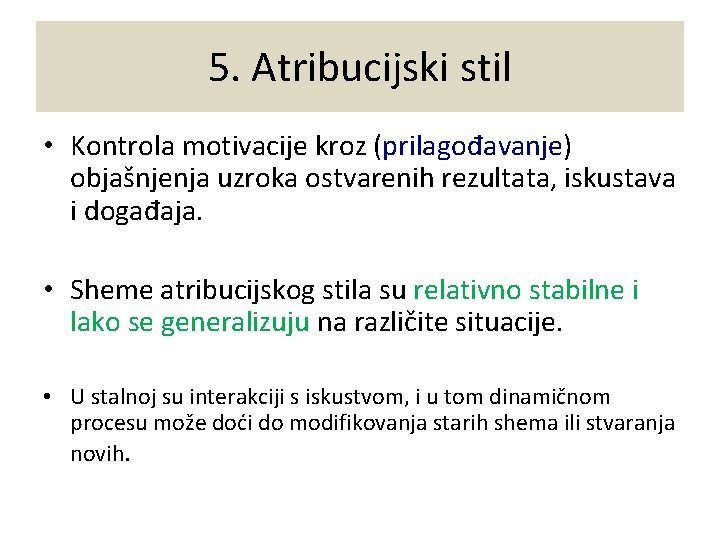 5. Atribucijski stil

• Kontrola motivacije kroz (prilagođavanje) objašnjenja uzroka ostvarenih rezultata, iskustava i događaja.

• Sheme atribucijskog stila su relativno stabilne i lako se generalizuju na različite situacije.

• U stalnoj su interakciji s iskustvom, i u tom dinamičnom procesu može doći do modifikovanja starih shema ili stvaranja novih.